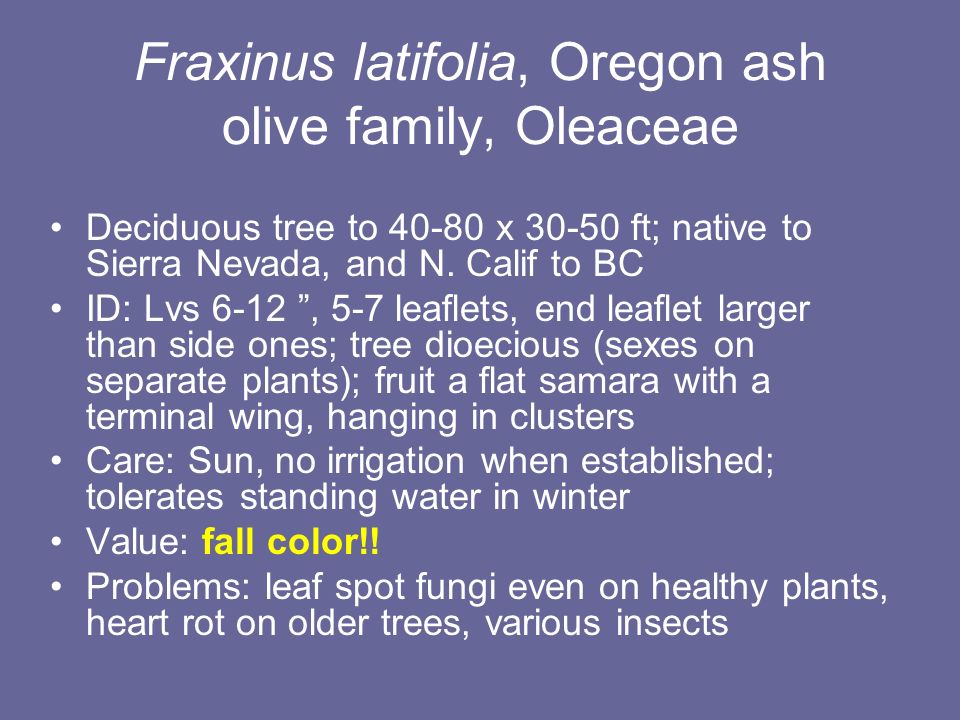 Fraxinus latifolia, Oregon ash
olive family, Oleaceae

• Deciduous tree to 40-80 x 30-50 ft; native to Sierra Nevada, and N. Calif to BC
• ID: Lvs 6-12 ”, 5-7 leaflets, end leaflet larger than side ones; tree dioecious (sexes on separate plants); fruit a flat samara with a terminal wing, hanging in clusters
• Care: Sun, no irrigation when established; tolerates standing water in winter
• Value: fall color!!
• Problems: leaf spot fungi even on healthy plants, heart rot on older trees, various insects